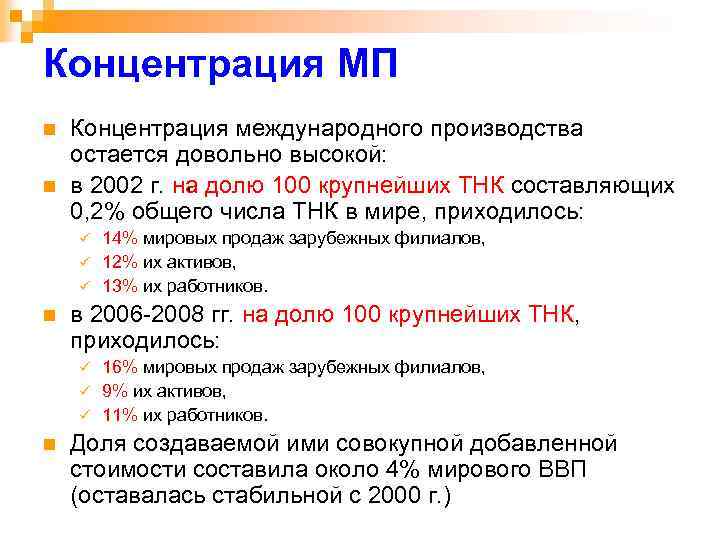 Концентрация МП

Концентрация международного производства остается довольно высокой:

в 2002 г. на долю 100 крупнейших ТНК составляющих 0,2% общего числа ТНК в мире, приходилось:

14% мировых продаж зарубежных филиалов,
12% их активов,
13% их работников.

в 2006-2008 гг. на долю 100 крупнейших ТНК, приходилось:

16% мировых продаж зарубежных филиалов,
9% их активов,
11% их работников.

Доля создаваемой ими совокупной добавленной стоимости составила около 4% мирового ВВП (оставалась стабильной с 2000 г.)